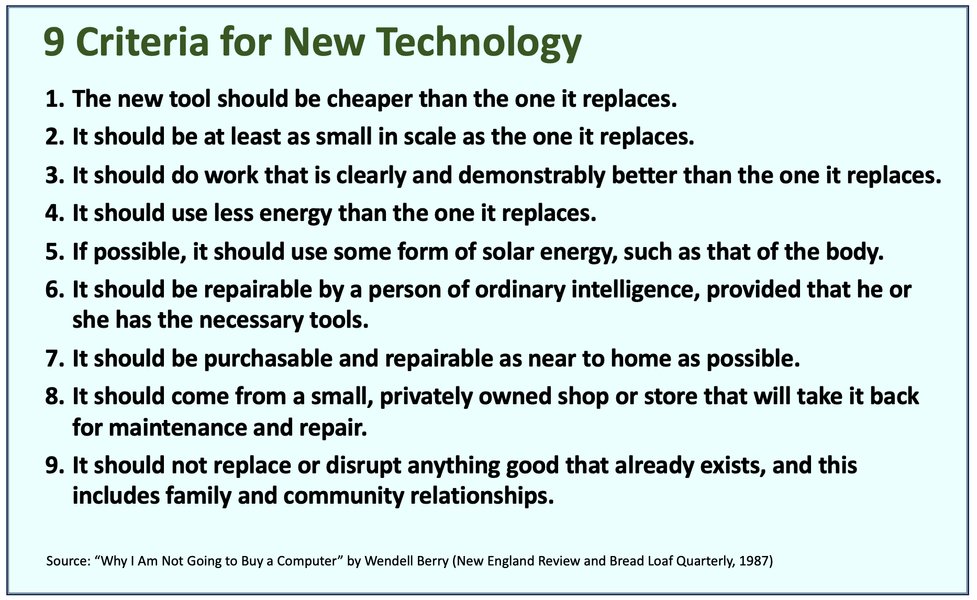 9 Criteria for New Technology

1. The new tool should be cheaper than the one it replaces.
2. It should be at least as small in scale as the one it replaces.
3. It should do work that is clearly and demonstrably better than the one it replaces.
4. It should use less energy than the one it replaces.
5. If possible, it should use some form of solar energy, such as that of the body.
6. It should be repairable by a person of ordinary intelligence, provided that he or she has the necessary tools.
7. It should be purchasable and repairable as near to home as possible.
8. It should come from a small, privately owned shop or store that will take it back for maintenance and repair.
9. It should not replace or disrupt anything good that already exists, and this includes family and community relationships.

Source: “Why I Am Not Going to Buy a Computer” by Wendell Berry (New England Review and Bread Loaf Quarterly, 1987)